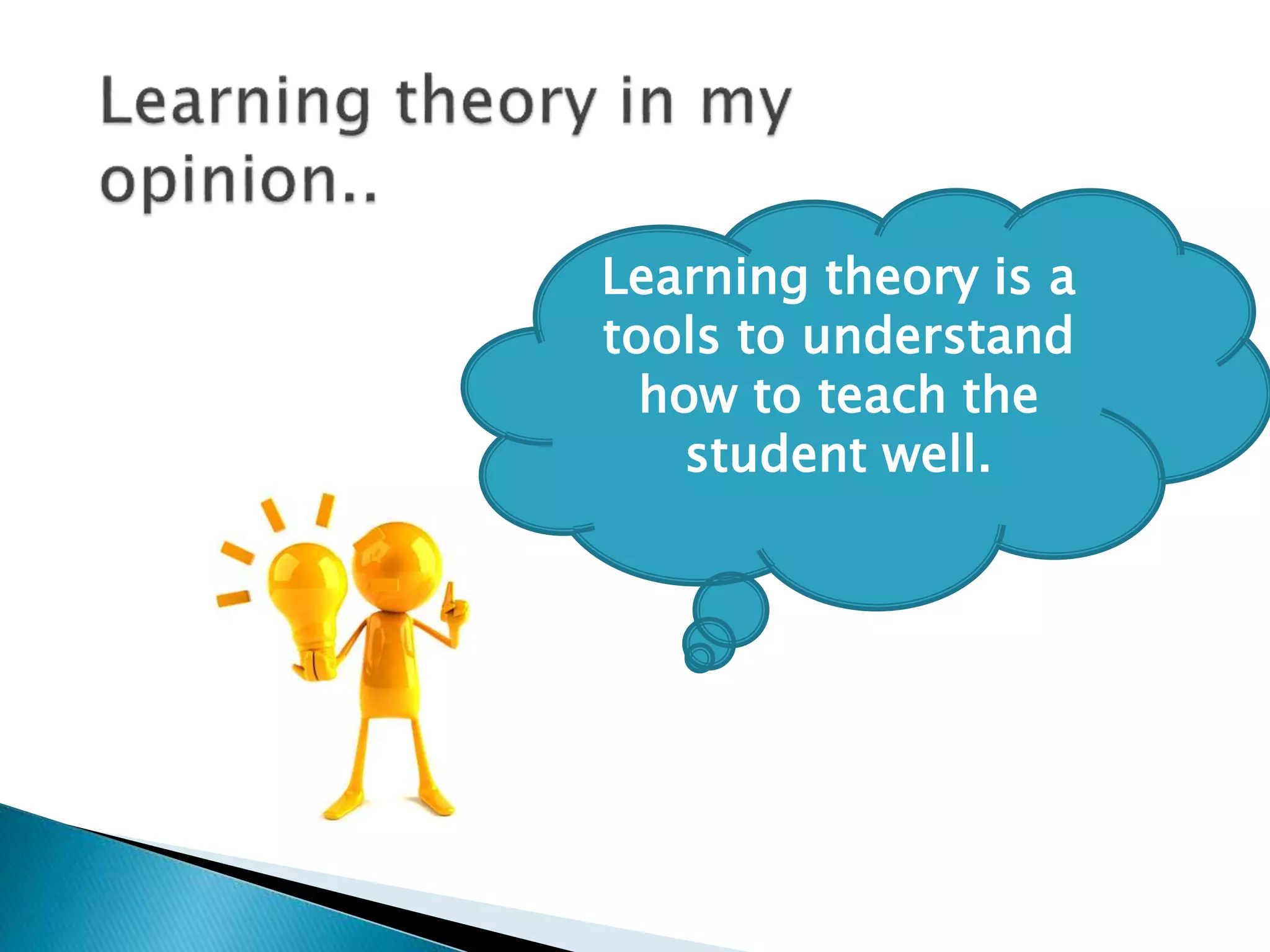 Learning theory in my opinion..

Learning theory is a tools to understand how to teach the student well.